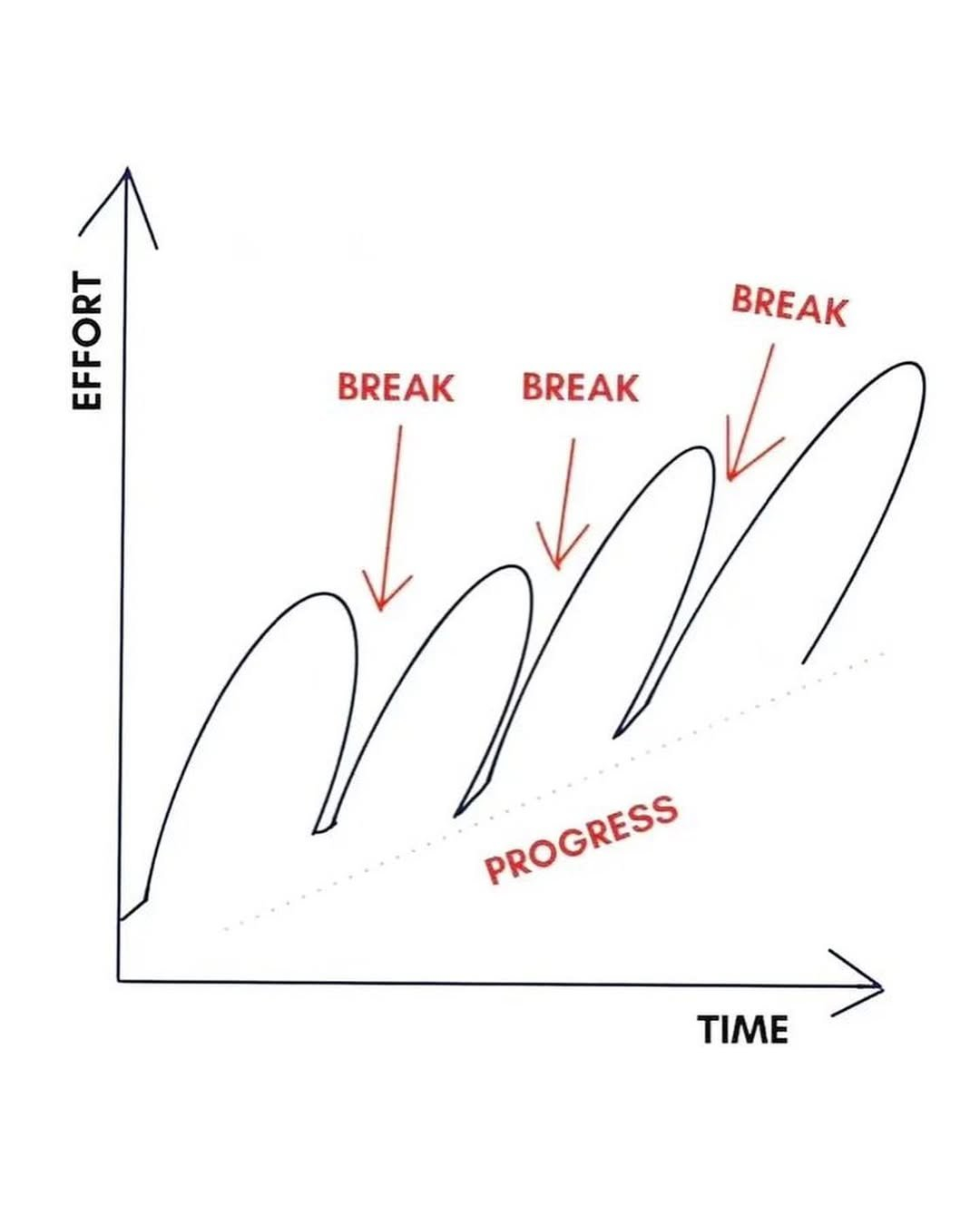 EFFORT

BREAK

BREAK

BREAK

PROGRESS

TIME